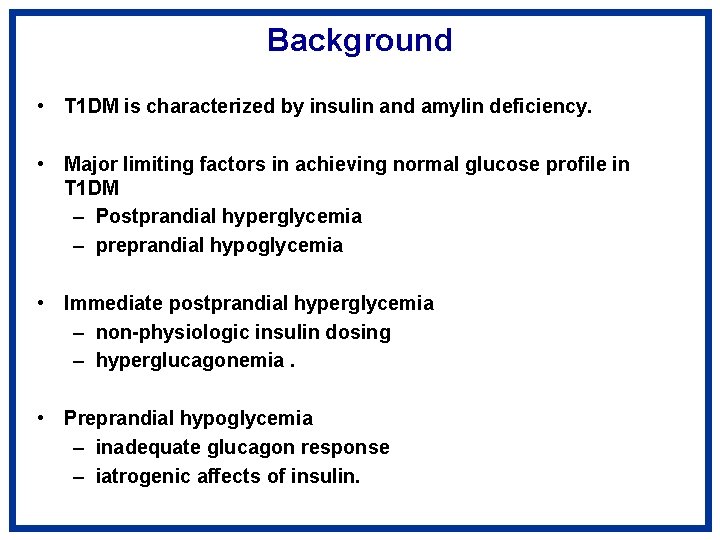 Background

• T1DM is characterized by insulin and amylin deficiency.

• Major limiting factors in achieving normal glucose profile in T1DM
– Postprandial hyperglycemia
– preprandial hypoglycemia

• Immediate postprandial hyperglycemia
– non-physiologic insulin dosing
– hyperglucagonemia .

• Preprandial hypoglycemia
– inadequate glucagon response
– iatrogenic affects of insulin.